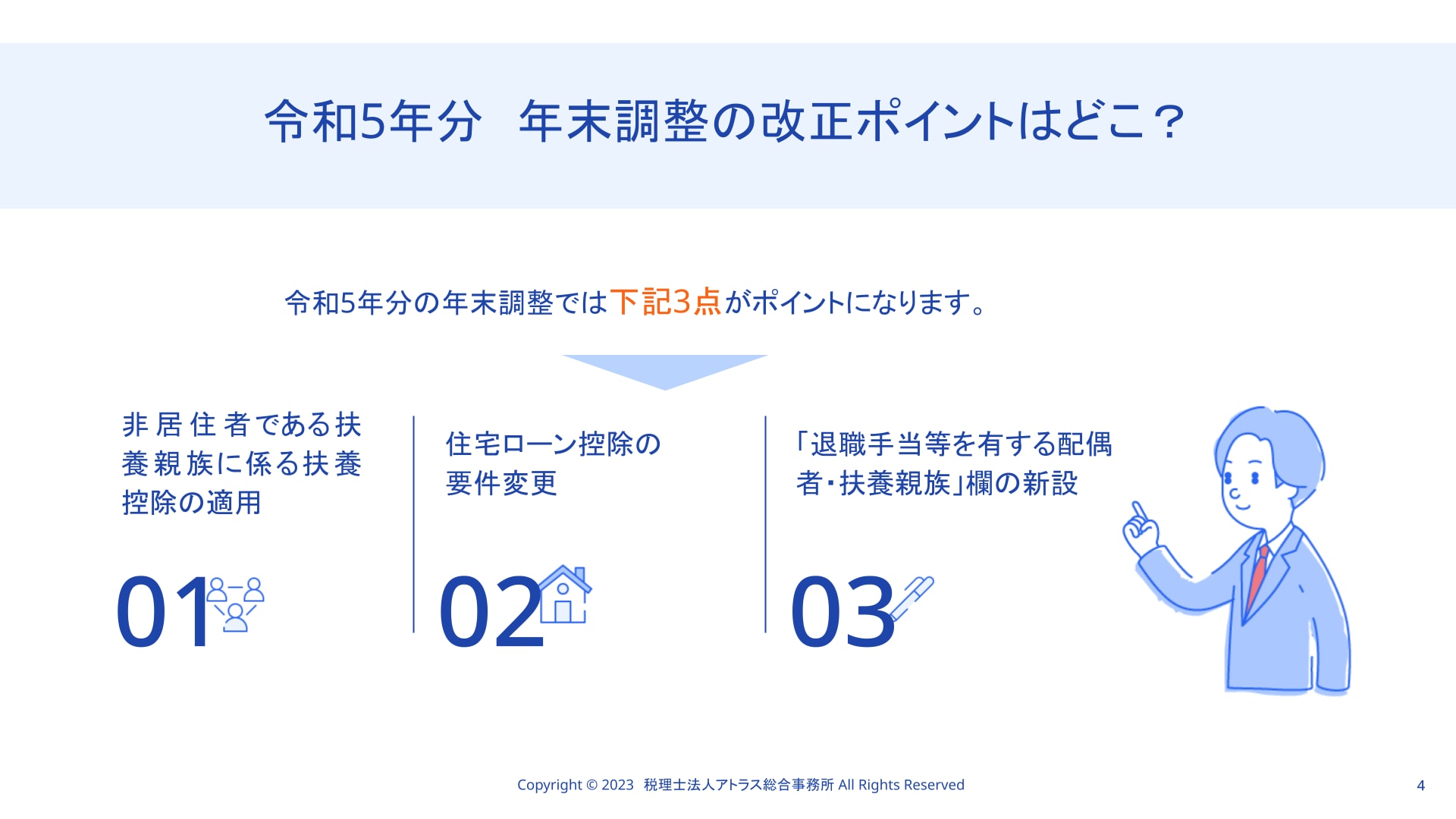 令和5年分　年末調整の改正ポイントはどこ？

令和5年分の年末調整では下記3点がポイントになります。

非居住者である扶養親族に係る扶養控除の適用

01

住宅ローン控除の要件変更

02

「退職手当等を有する配偶者・扶養親族」欄の新設

03

Copyright © 2023 税理士法人アトラス総合事務所 All Rights Reserved

4